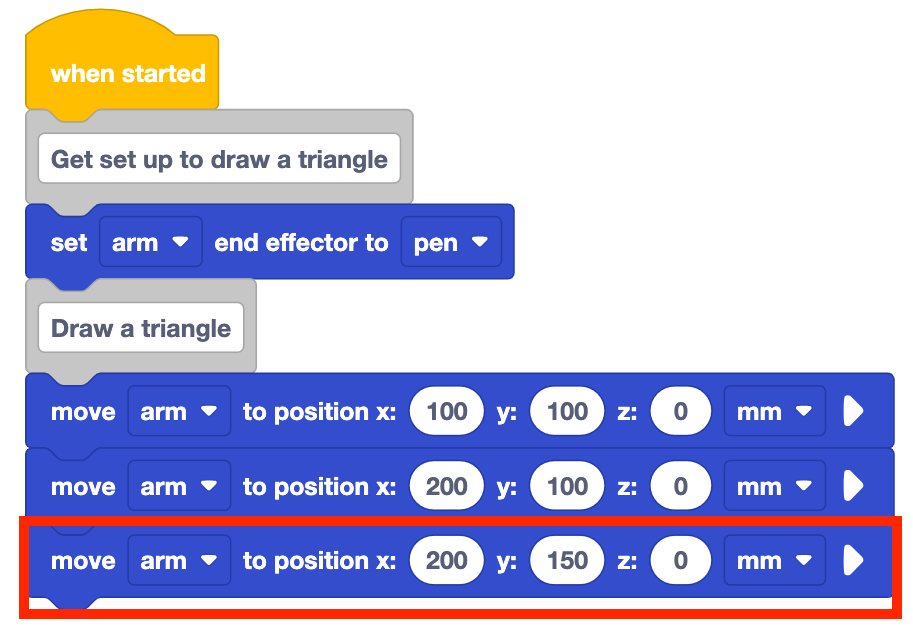 when started

Get set up to draw a triangle

set arm end effector to pen

Draw a triangle

move arm to position x: 100 y: 100 z: 0 mm

move arm to position x: 200 y: 100 z: 0 mm

move arm to position x: 200 y: 150 z: 0 mm